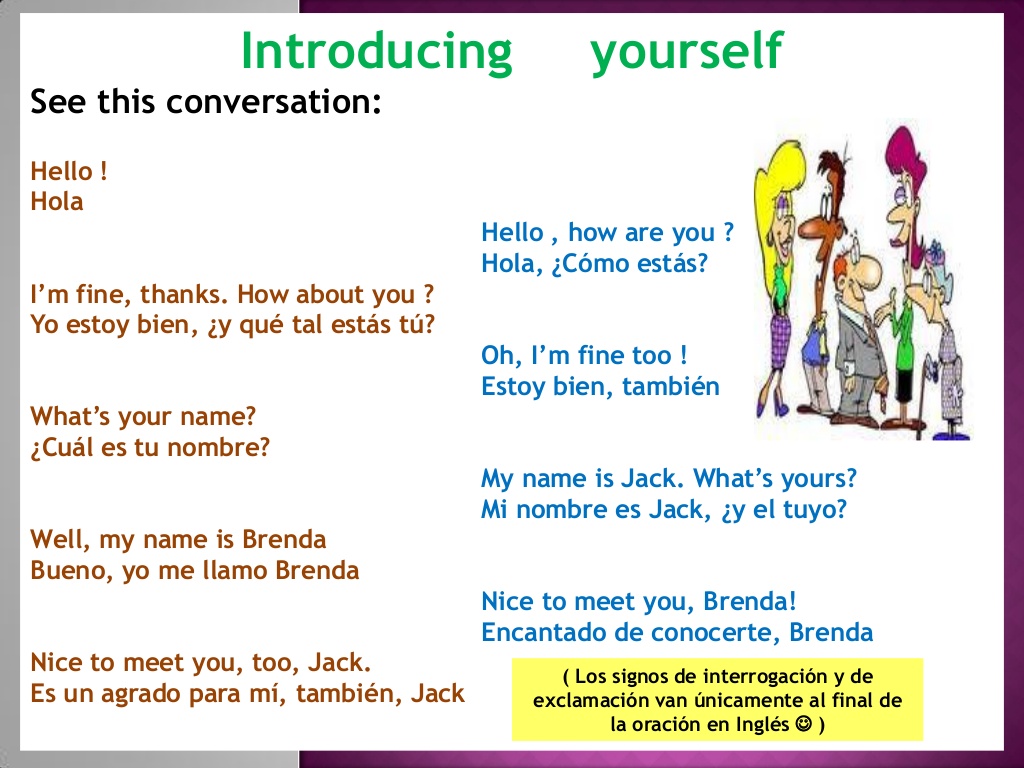 Introducing yourself

See this conversation:

Hello !
Hola

Hello , how are you ?
Hola, ¿Cómo estás?

I'm fine, thanks. How about you ?
Yo estoy bien, ¿y qué tal estás tú?

Oh, I'm fine too !
Estoy bien, también

What's your name?
¿Cuál es tu nombre?

My name is Jack. What's yours?
Mi nombre es Jack, ¿y el tuyo?

Well, my name is Brenda
Bueno, yo me llamo Brenda

Nice to meet you, Brenda!
Encantado de conocerte, Brenda

Nice to meet you, too, Jack.
Es un agrado para mí, también, Jack

( Los signos de interrogación y de exclamación van únicamente al final de la oración en Inglés ☺ )